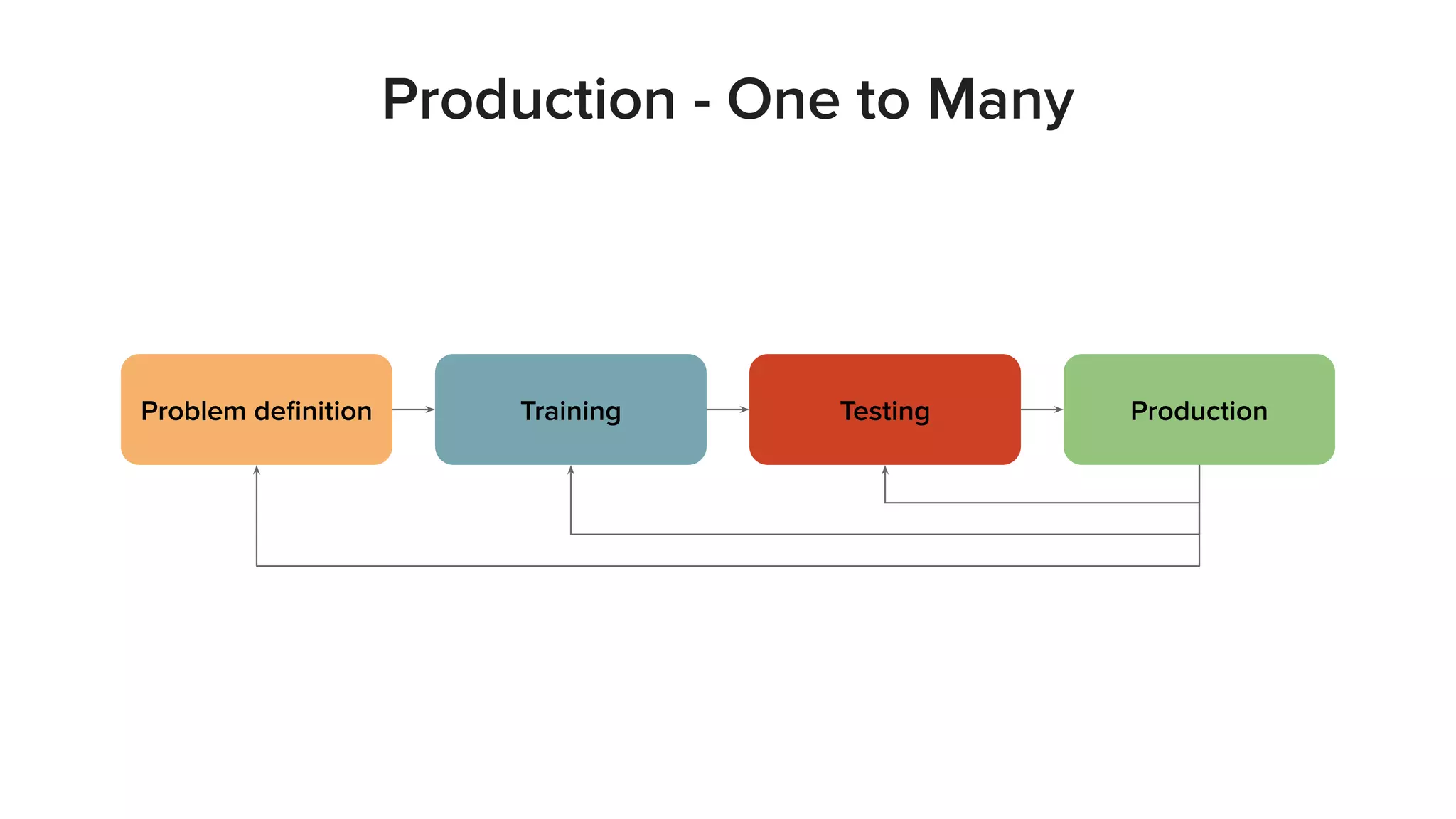 Production - One to Many

Problem definition

Training

Testing

Production